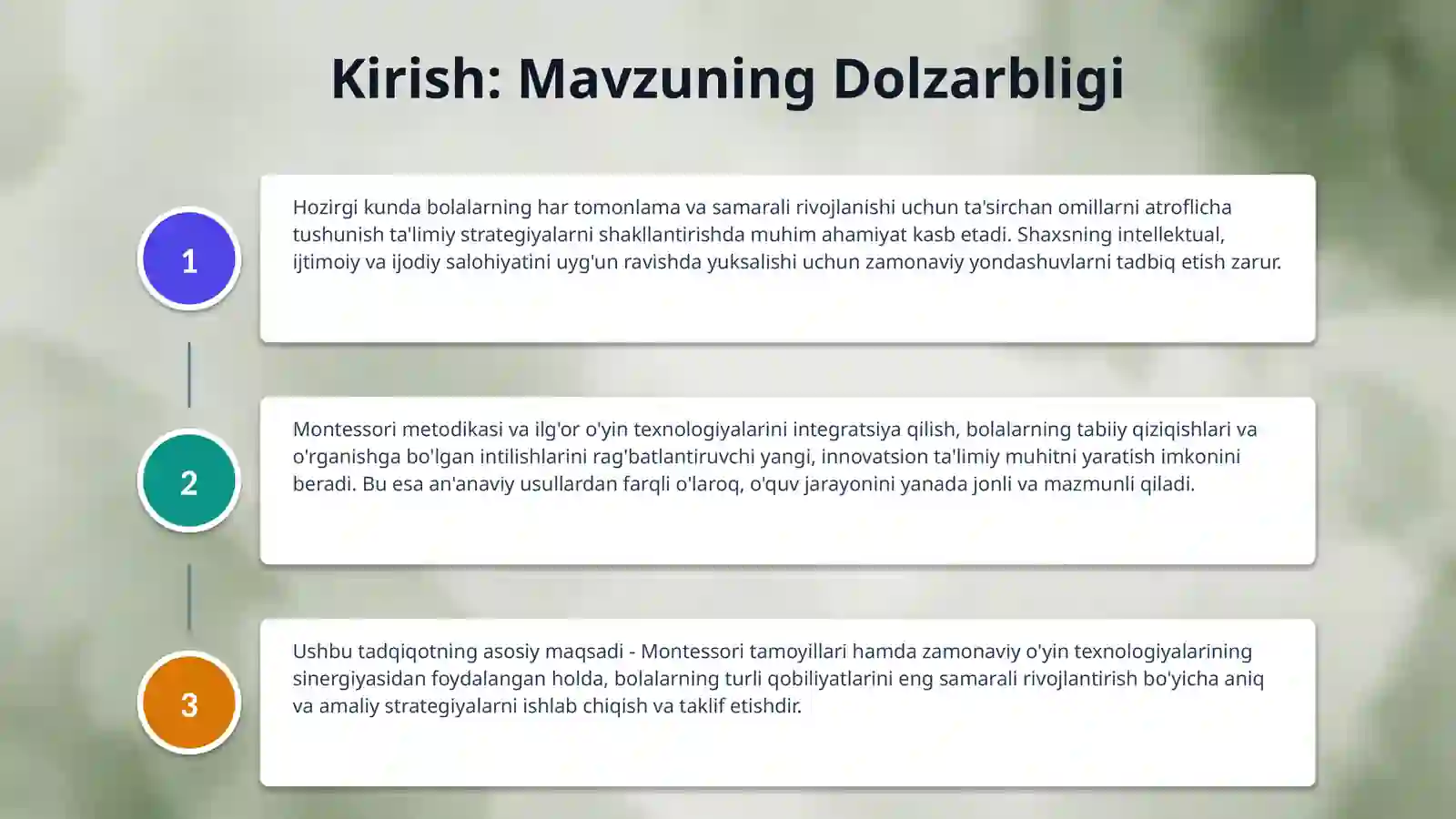 Kirish: Mavzuning Dolzarbligi

1

Hozirgi kunda bolalarning har tomonlama va samarali rivojlanishi uchun ta'sirchan omillarni atroflicha tushunish ta'limiy strategiyalarni shakllantirishda muhim ahamiyat kasb etadi. Shaxsning intellektual, ijtimoiy va ijodiy salohiyatini uyg'un ravishda yuksalishi uchun zamonaviy yondashuvlarni tadbiq etish zarur.

2

Montessori metodikasi va ilg'or o'yin texnologiyalarini integratsiya qilish, bolalarning tabiiy qiziqishlari va o'rganishga bo'lgan intilishlarini rag'batlantiruvchi yangi, innovatsion ta'limiy muhitni yaratish imkonini beradi. Bu esa an'anaviy usullardan farqli o'laroq, o'quv jarayonini yanada jonli va mazmunli qiladi.

3

Ushbu tadqiqotning asosiy maqsadi - Montessori tamoyillari hamda zamonaviy o'yin texnologiyalarining sinergiyasidan foydalangan holda, bolalarning turli qobiliyatlarini eng samarali rivojlantirish bo'yicha aniq va amaliy strategiyalarni ishlab chiqish va taklif etishdir.